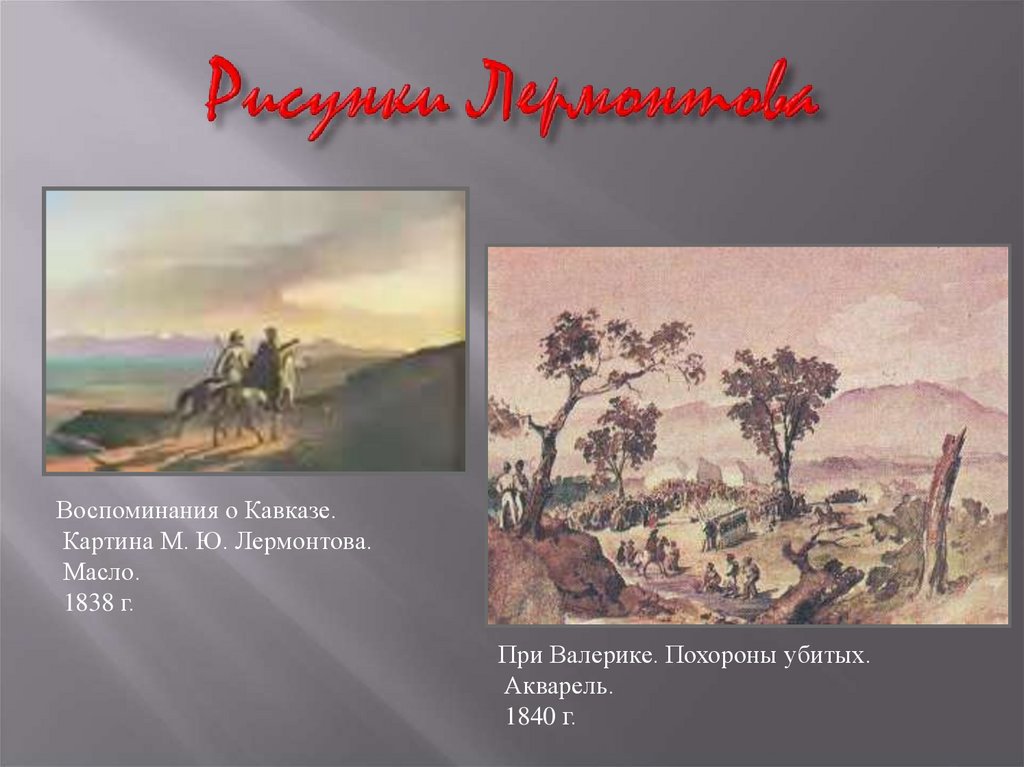 Рисунки Лермонтова

Воспоминания о Кавказе.
Картина М. Ю. Лермонтова.
Масло.
1838 г.

При Валерике. Похороны убитых.
Акварель.
1840 г.